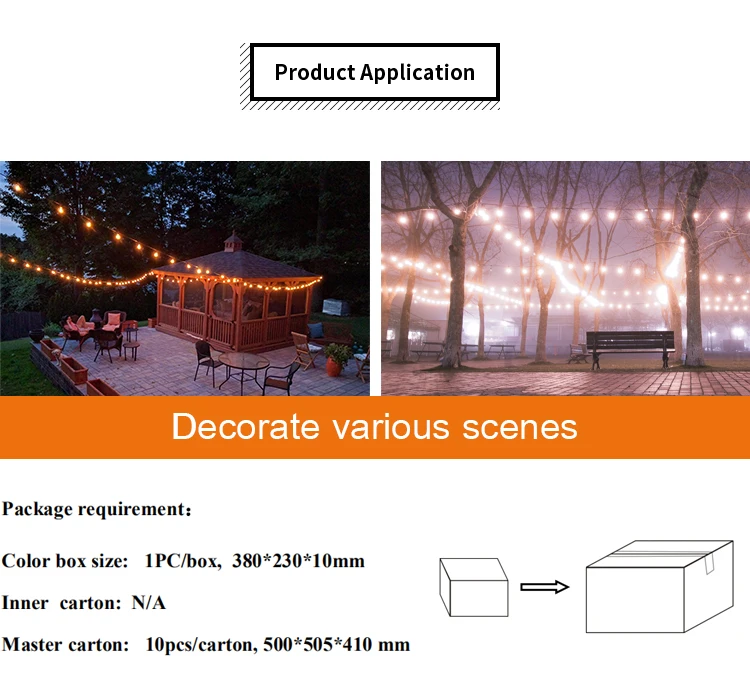 Product Application

Decorate various scenes

Package requirement：

Color box size: 1PC/box, 380*230*10mm

Inner carton: N/A

Master carton: 10pcs/carton, 500*505*410 mm